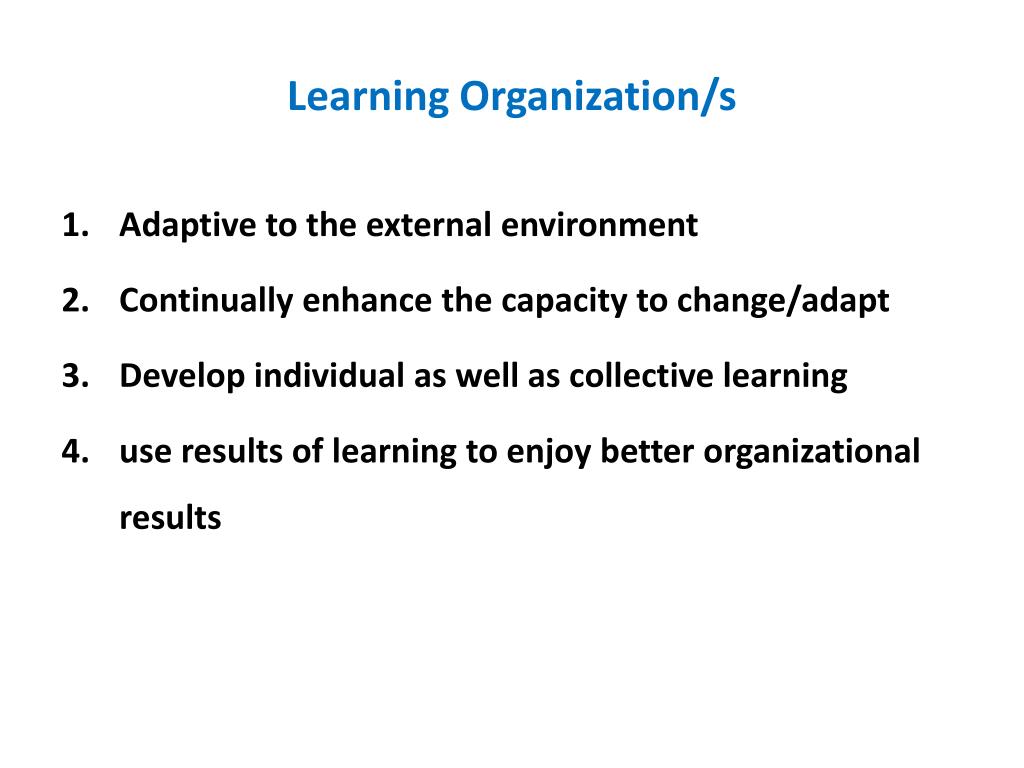 Learning Organization/s

1. Adaptive to the external environment
2. Continually enhance the capacity to change/adapt
3. Develop individual as well as collective learning
4. use results of learning to enjoy better organizational results